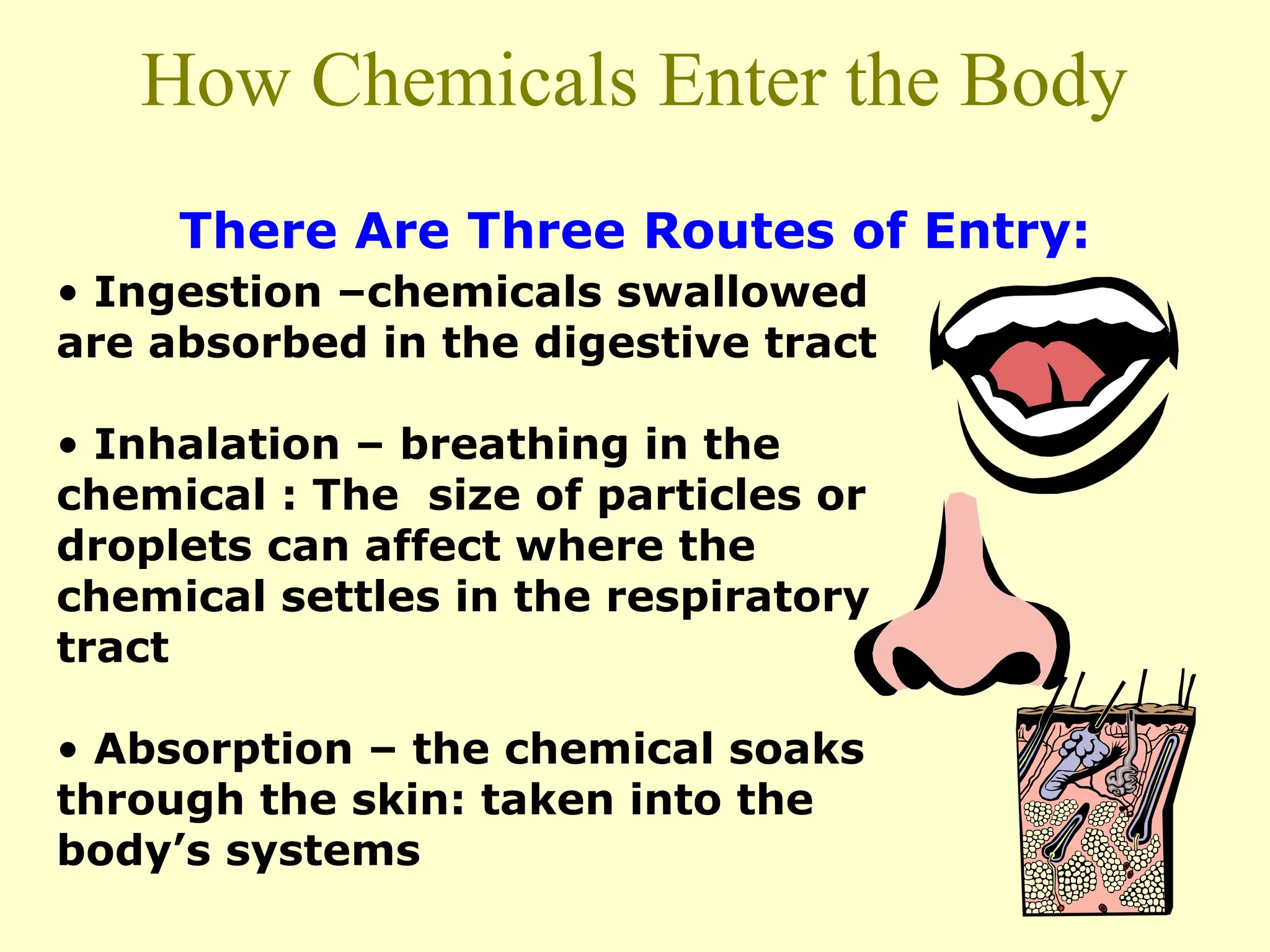 How Chemicals Enter the Body

There Are Three Routes of Entry:

• Ingestion –chemicals swallowed are absorbed in the digestive tract

• Inhalation – breathing in the chemical : The size of particles or droplets can affect where the chemical settles in the respiratory tract

• Absorption – the chemical soaks through the skin: taken into the body’s systems